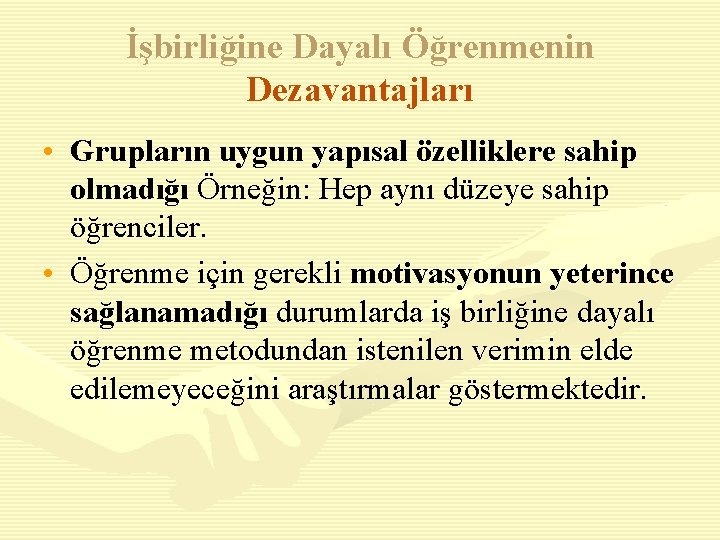 İşbirliğine Dayalı Öğrenmenin Dezavantajları

• Grupların uygun yapısal özelliklere sahip olmadığı Örneğin: Hep aynı düzeye sahip öğrenciler.

• Öğrenme için gerekli motivasyonun yeterince sağlanamadığı durumlarda iş birliğine dayalı öğrenme metodundan istenilen verimin elde edilemeyeceğini araştırmalar göstermektedir.